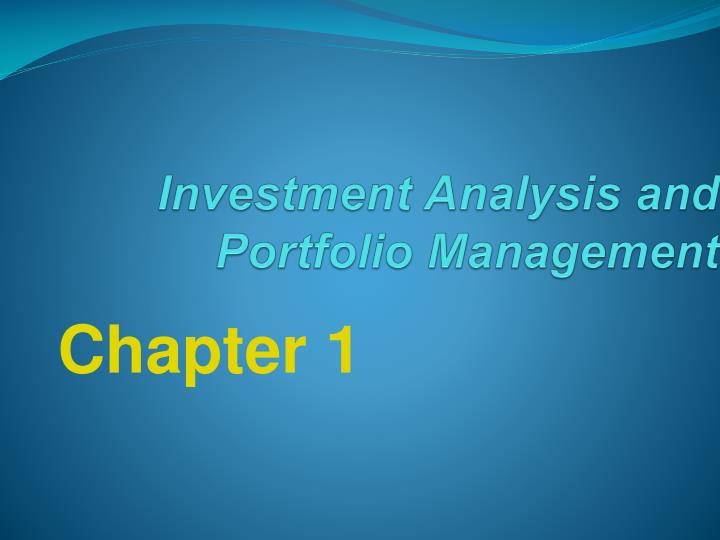 Investment Analysis and Portfolio Management

Chapter 1